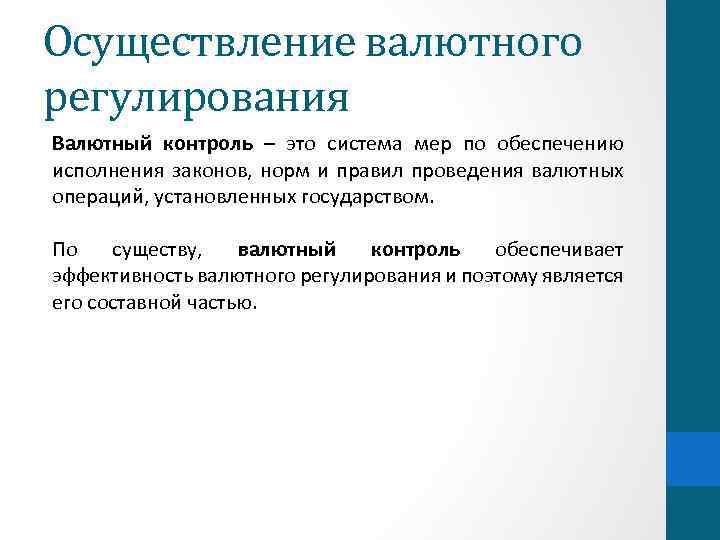 Осуществление валютного регулирования

Валютный контроль – это система мер по обеспечению исполнения законов, норм и правил проведения валютных операций, установленных государством.

По существу, валютный контроль обеспечивает эффективность валютного регулирования и поэтому является его составной частью.